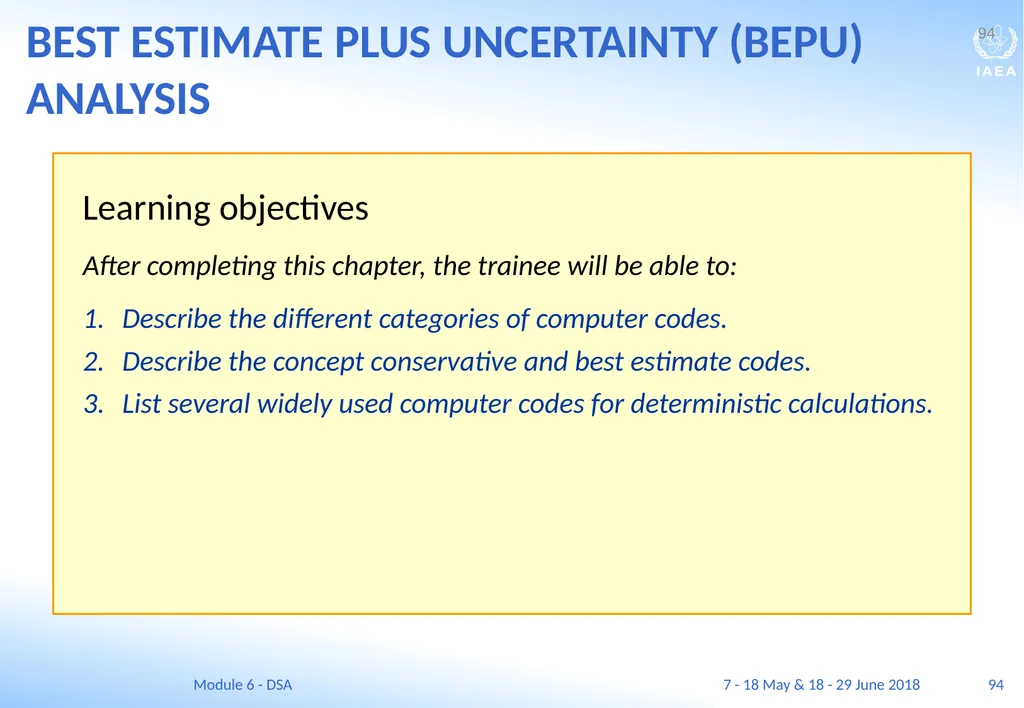 BEST ESTIMATE PLUS UNCERTAINTY (BEPU) ANALYSIS

94

IAEA

Learning objectives

After completing this chapter, the trainee will be able to:

1. Describe the different categories of computer codes.
2. Describe the concept conservative and best estimate codes.
3. List several widely used computer codes for deterministic calculations.

Module 6 - DSA

7 - 18 May & 18 - 29 June 2018

94